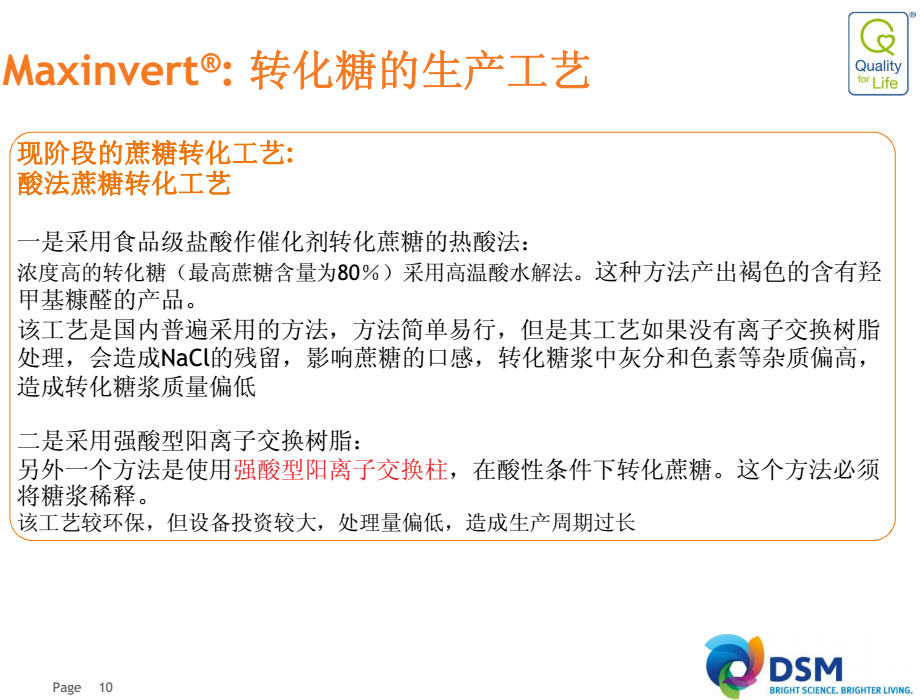 Maxinvert®: 转化糖的生产工艺

Quality for Life

现阶段的蔗糖转化工艺:
酸法蔗糖转化工艺

一是采用食品级盐酸作催化剂转化蔗糖的热酸法:
浓度高的转化糖（最高蔗糖含量为80%）采用高温酸水解法。这种方法产出褐色的含有羟甲基糠醛的产品。
该工艺是国内普遍采用的方法，方法简单易行，但是其工艺如果没有离子交换树脂处理，会造成NaCl的残留，影响蔗糖的口感，转化糖浆中灰分和色素等杂质偏高，造成转化糖浆质量偏低

二是采用强酸型阳离子交换树脂:
另外一个方法是使用强酸型阳离子交换柱，在酸性条件下转化蔗糖。这个方法必须将糖浆稀释。
该工艺较环保，但设备投资较大，处理量偏低，造成生产周期过长

Page 10

DSM
BRIGHT SCIENCE. BRIGHTER LIVING.